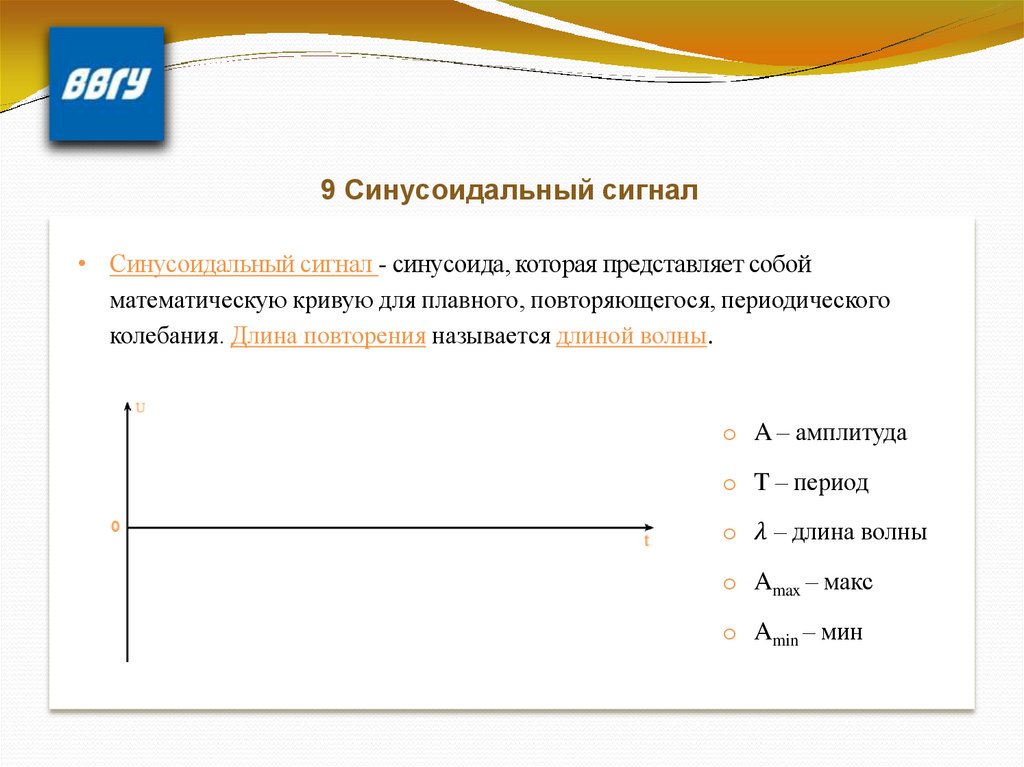 ВВГУ

9 Синусоидальный сигнал

• Синусоидальный сигнал - синусоида, которая представляет собой математическую кривую для плавного, повторяющегося, периодического колебания. Длина повторения называется длиной волны.

U

0

t

○ A – амплитуда

○ T – период

○ $\lambda$ – длина волны

○ $A_{max}$ – макс

○ $A_{min}$ – мин